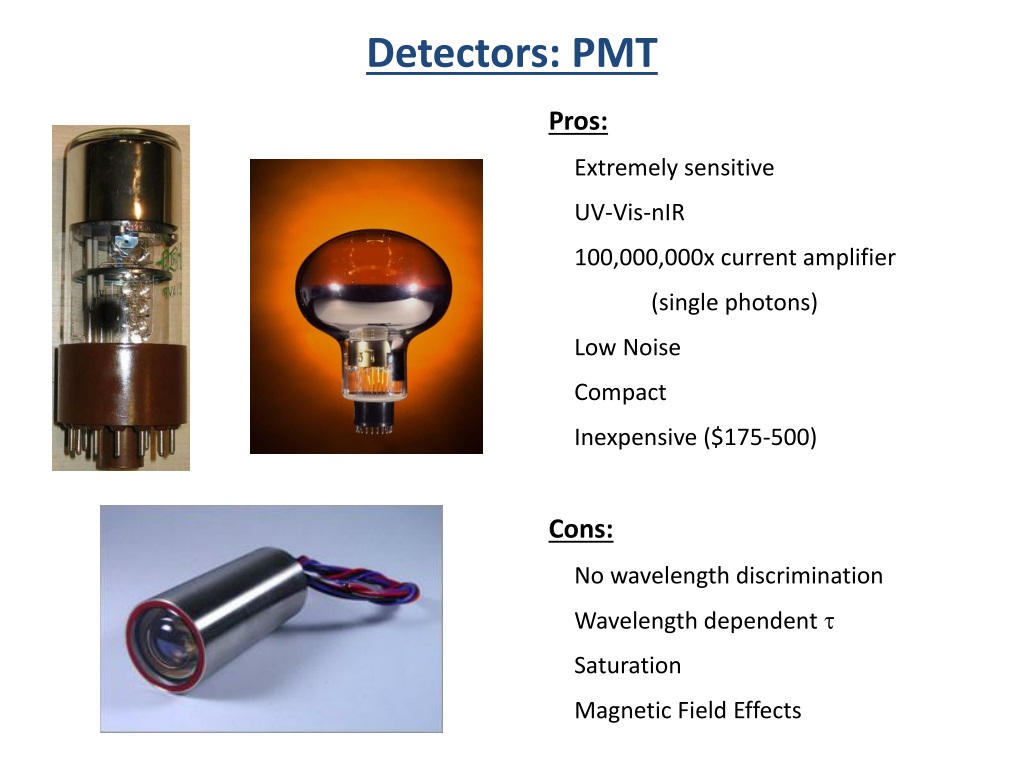 Detectors: PMT

Pros:

Extremely sensitive

UV-Vis-nIR

100,000,000x current amplifier

(single photons)

Low Noise

Compact

Inexpensive ($175-500)

Cons:

No wavelength discrimination

Wavelength dependent $\tau$

Saturation

Magnetic Field Effects